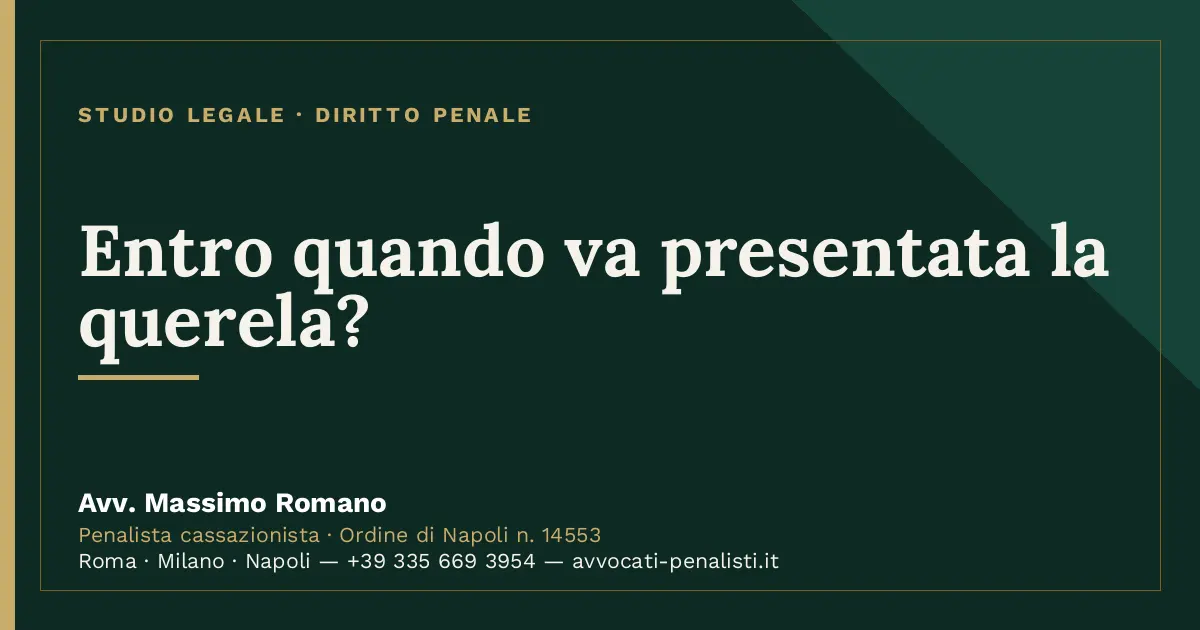 STUDIO LEGALE · DIRITTO PENALE

Entro quando va presentata la querela?

Avv. Massimo Romano
Penalista cassazionista · Ordine di Napoli n. 14553
Roma · Milano · Napoli — +39 335 669 3954 — avvocati-penalisti.it